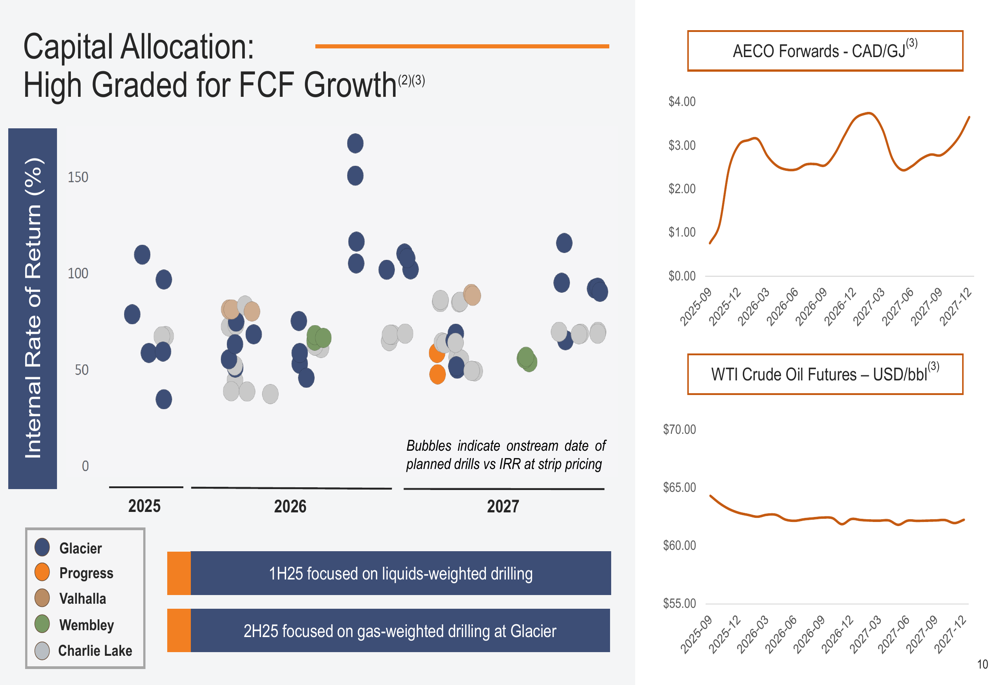 Capital Allocation:
High Graded for FCF Growth$^{(2)(3)}$

Internal Rate of Return (%)

150
100
50
0

Bubbles indicate onstream date of planned drills vs IRR at strip pricing

2025
2026
2027

Glacier
Progress
Valhalla
Wembley
Charlie Lake

1H25 focused on liquids-weighted drilling

2H25 focused on gas-weighted drilling at Glacier

AECO Forwards - CAD/GJ$^{(3)}$

$4.00
$3.00
$2.00
$1.00
$0.00

2025-09
2025-12
2026-03
2026-06
2026-09
2026-12
2027-03
2027-06
2027-09
2027-12

WTI Crude Oil Futures – USD/bbl$^{(3)}$

$70.00
$65.00
$60.00
$55.00

2025-09
2025-12
2026-03
2026-06
2026-09
2026-12
2027-03
2027-06
2027-09
2027-12

10